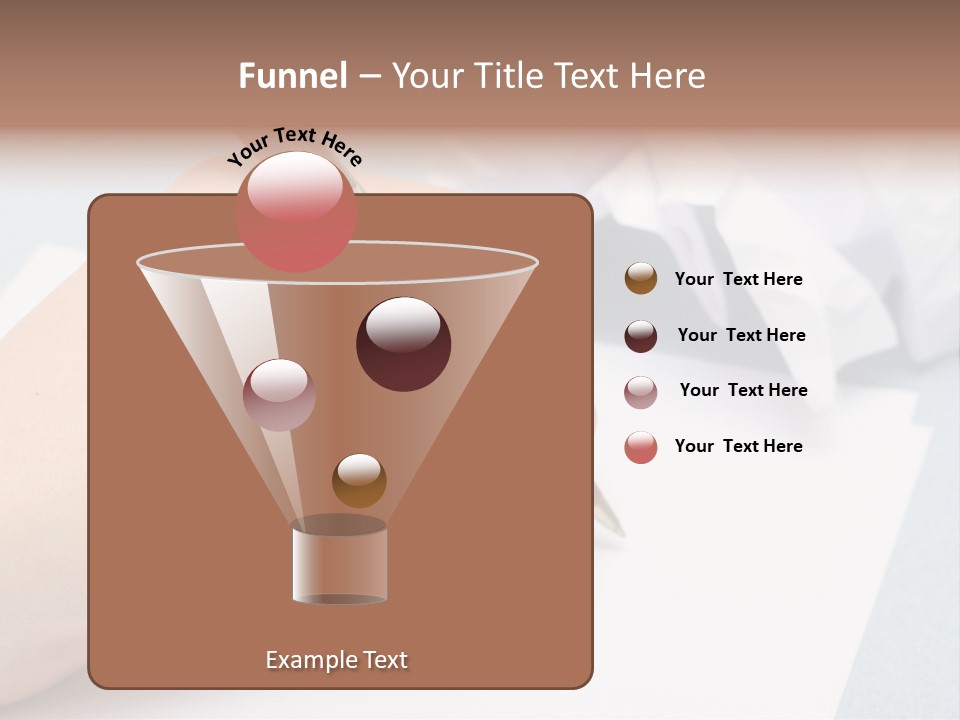 Funnel – Your Title Text Here

Your Text Here

Your Text Here

Your Text Here

Your Text Here

Your Text Here

Example Text